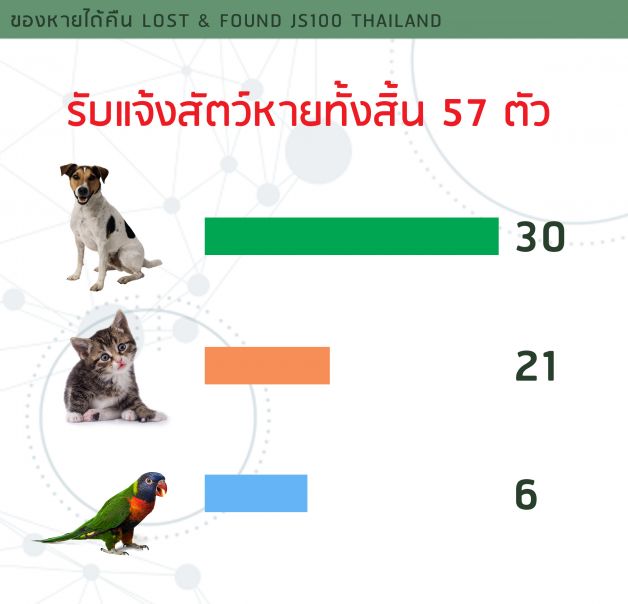 ของหายได้คืน LOST & FOUND JS100 THAILAND

รับแจ้งสัตว์หายทั้งสิ้น 57 ตัว

30

21

6